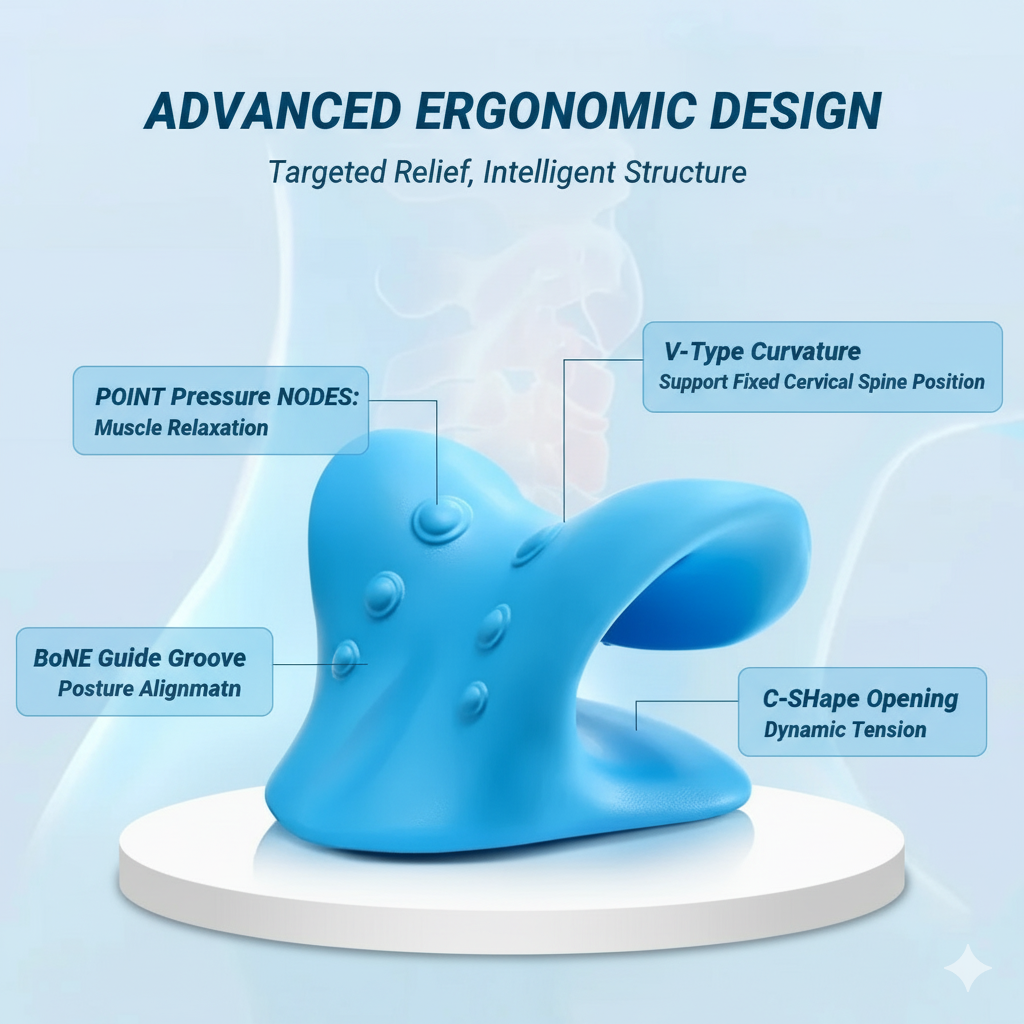 ADVANCED ERGONOMIC DESIGN

Targeted Relief, Intelligent Structure

POINT Pressure NODES:
Muscle Relaxation

V-Type Curvature
Support Fixed Cervical Spine Position

BoNE Guide Groove
Posture Alignmatn

C-SHape Opening
Dynamic Tension